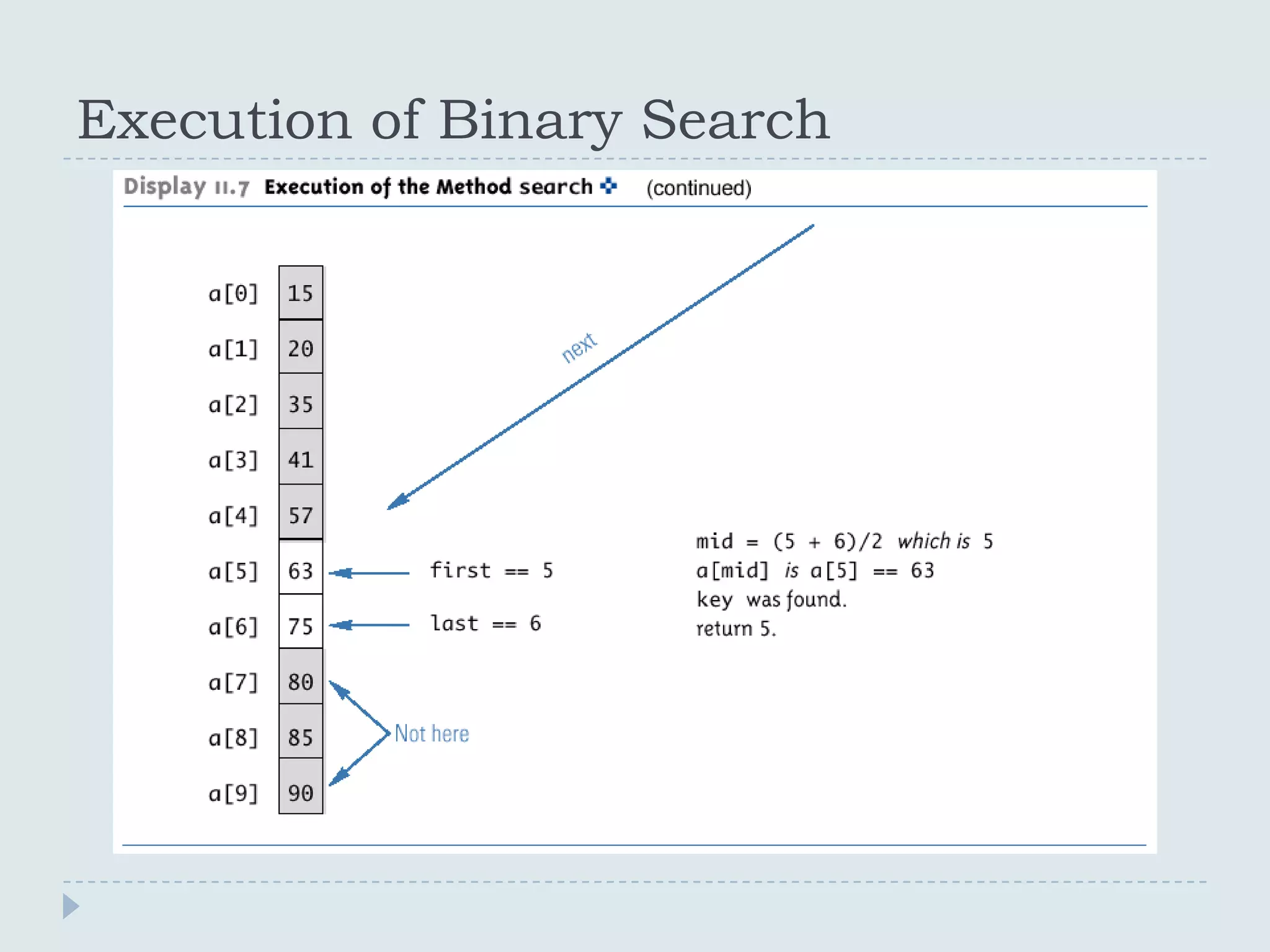 Execution of Binary Search

Display 11.7 Execution of the Method search (continued)

next

a[0] 15
a[1] 20
a[2] 35
a[3] 41
a[4] 57
a[5] 63
a[6] 75
a[7] 80
a[8] 85
a[9] 90

first == 5

last == 6

Not here

mid = (5 + 6)/2 which is 5
a[mid] is a[5] == 63
key was found.
return 5.